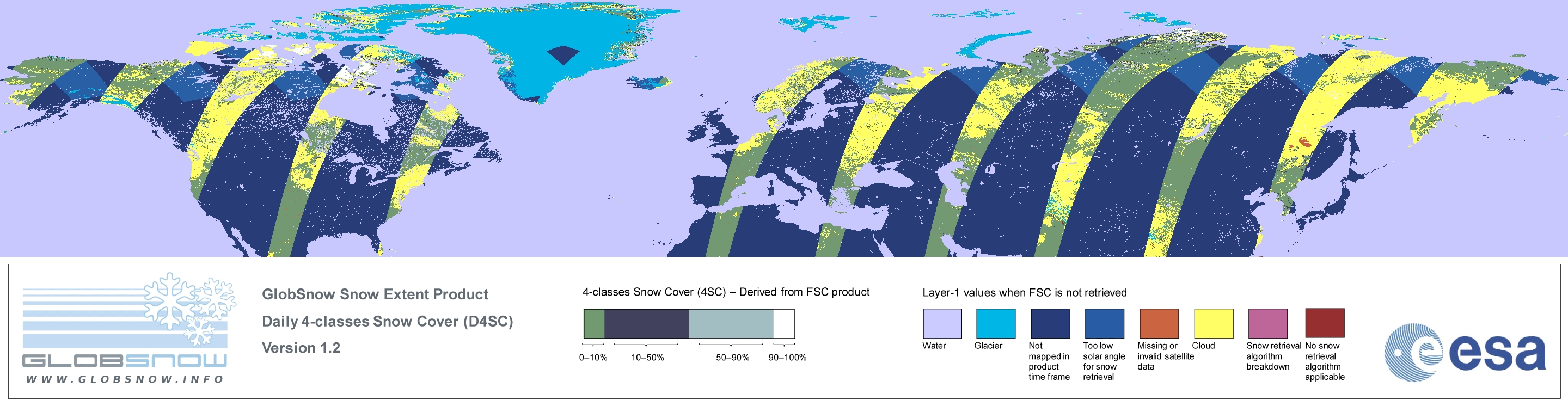 GLOBSNOW
WWW.GLOBSNOW.INFO

GlobSnow Snow Extent Product
Daily 4-classes Snow Cover (D4SC)
Version 1.2

4-classes Snow Cover (4SC) – Derived from FSC product

0–10%
10–50%
50–90%
90–100%

Layer-1 values when FSC is not retrieved

Water
Glacier
Not mapped in product time frame
Too low solar angle for snow retrieval
Missing or invalid satellite data
Cloud
Snow retrieval algorithm breakdown
No snow retrieval algorithm applicable

esa